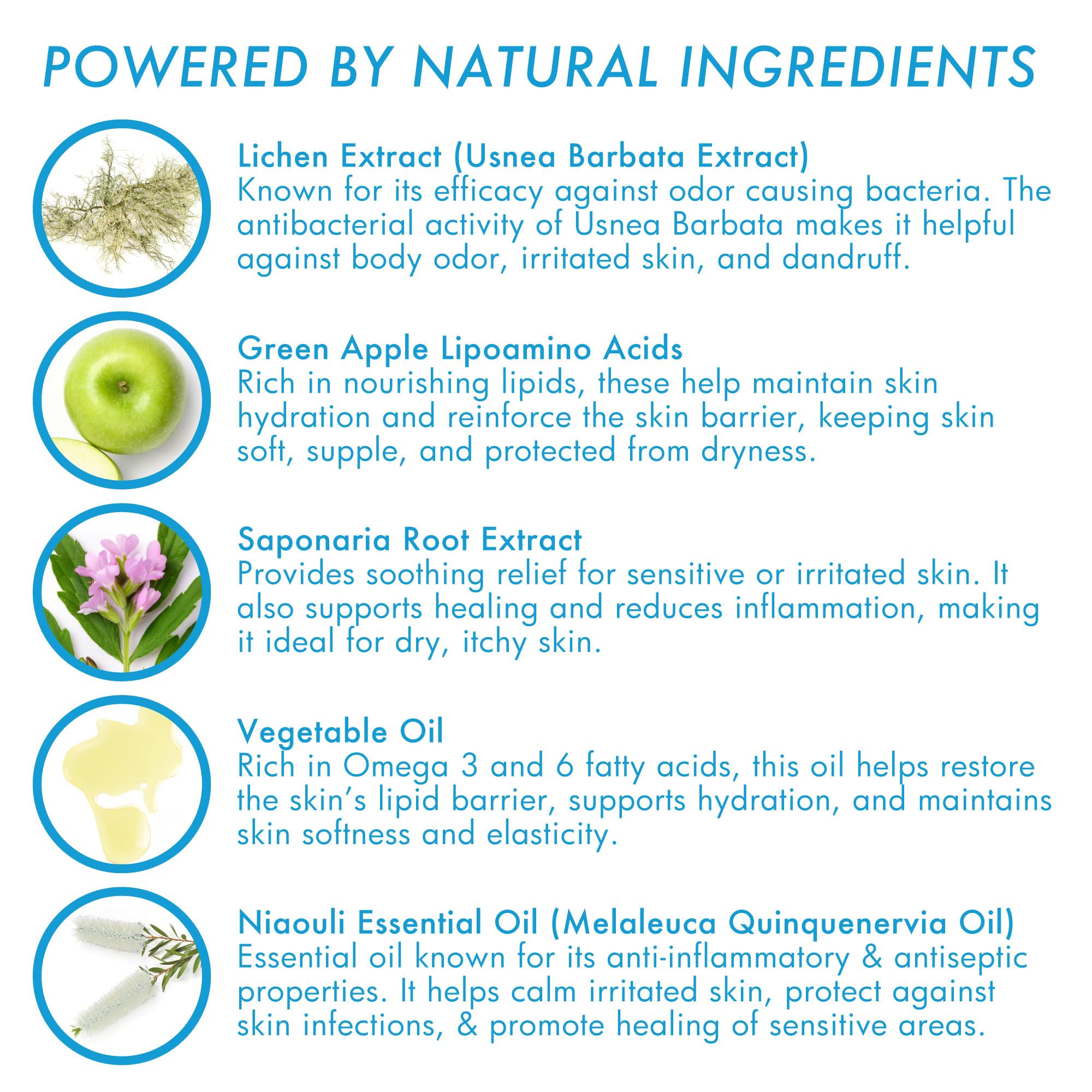 POWERED BY NATURAL INGREDIENTS

Lichen Extract (Usnea Barbata Extract)
Known for its efficacy against odor causing bacteria. The antibacterial activity of Usnea Barbata makes it helpful against body odor, irritated skin, and dandruff.

Green Apple Lipoamino Acids
Rich in nourishing lipids, these help maintain skin hydration and reinforce the skin barrier, keeping skin soft, supple, and protected from dryness.

Saponaria Root Extract
Provides soothing relief for sensitive or irritated skin. It also supports healing and reduces inflammation, making it ideal for dry, itchy skin.

Vegetable Oil
Rich in Omega 3 and 6 fatty acids, this oil helps restore the skin's lipid barrier, supports hydration, and maintains skin softness and elasticity.

Niaouli Essential Oil (Melaleuca Quinquenervia Oil)
Essential oil known for its anti-inflammatory & antiseptic properties. It helps calm irritated skin, protect against skin infections, & promote healing of sensitive areas.